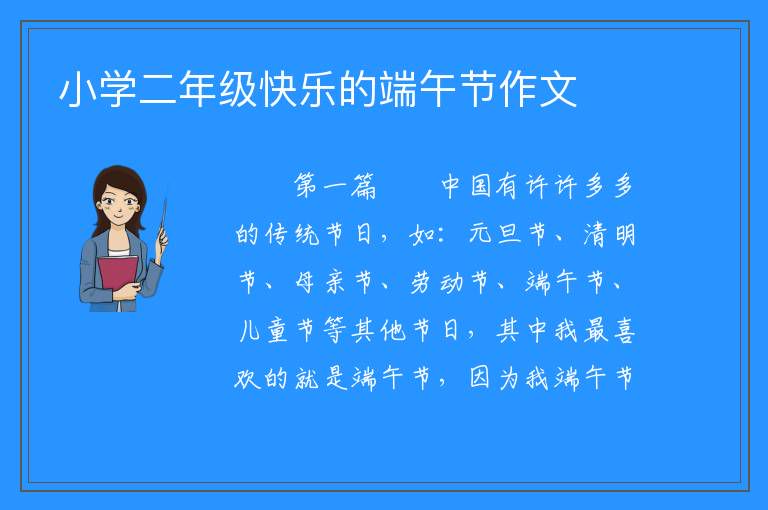 小学二年级快乐的端午节作文

第一篇　　中国有许许多多的传统节日，如：元旦节、清明节、母亲节、劳动节、端午节、儿童节等其他节日，其中我最喜欢的就是端午节，因为我端午节